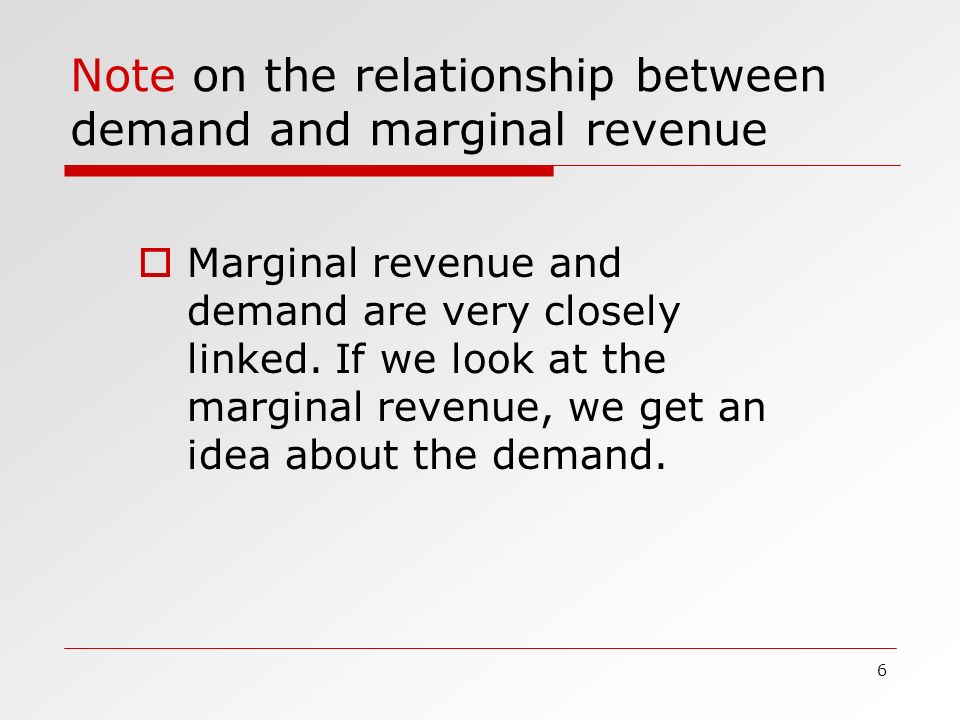 Note on the relationship between demand and marginal revenue

Marginal revenue and demand are very closely linked. If we look at the marginal revenue, we get an idea about the demand.

6